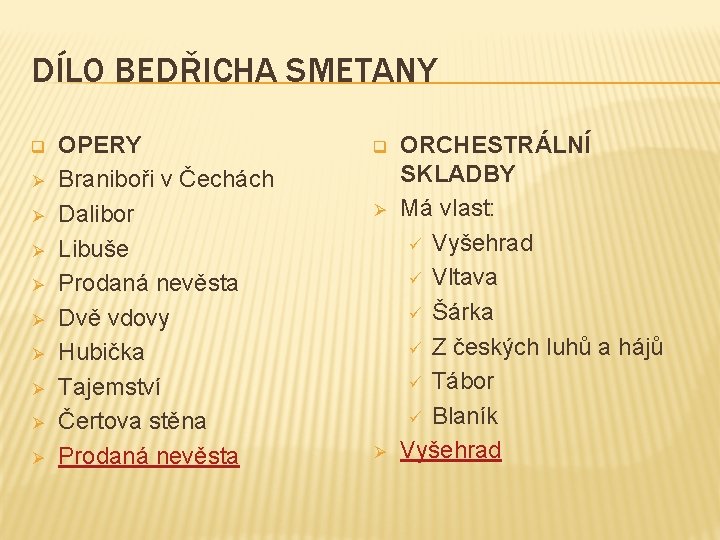 DÍLO BEDŘICHA SMETANY

OPERY
Braniboři v Čechách
Dalibor
Libuše
Prodaná nevěsta
Dvě vdovy
Hubička
Tajemství
Čertova stěna
Prodaná nevěsta

ORCHESTRÁLNÍ SKLADBY
Má vlast:
Vyšehrad
Vltava
Šárka
Z českých luhů a hájů
Tábor
Blaník
Vyšehrad